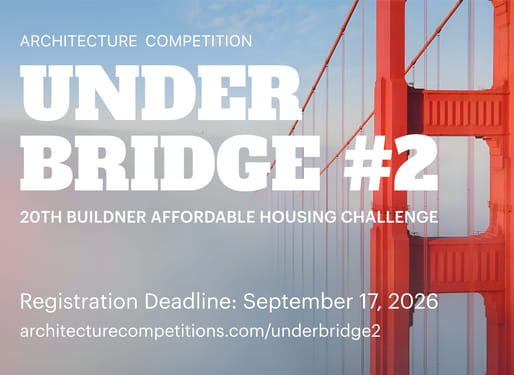 ARCHITECTURE COMPETITION

UNDER BRIDGE #2

20TH BUILDNER AFFORDABLE HOUSING CHALLENGE

Registration Deadline: September 17, 2026

architecturecompetitions.com/underbridge2